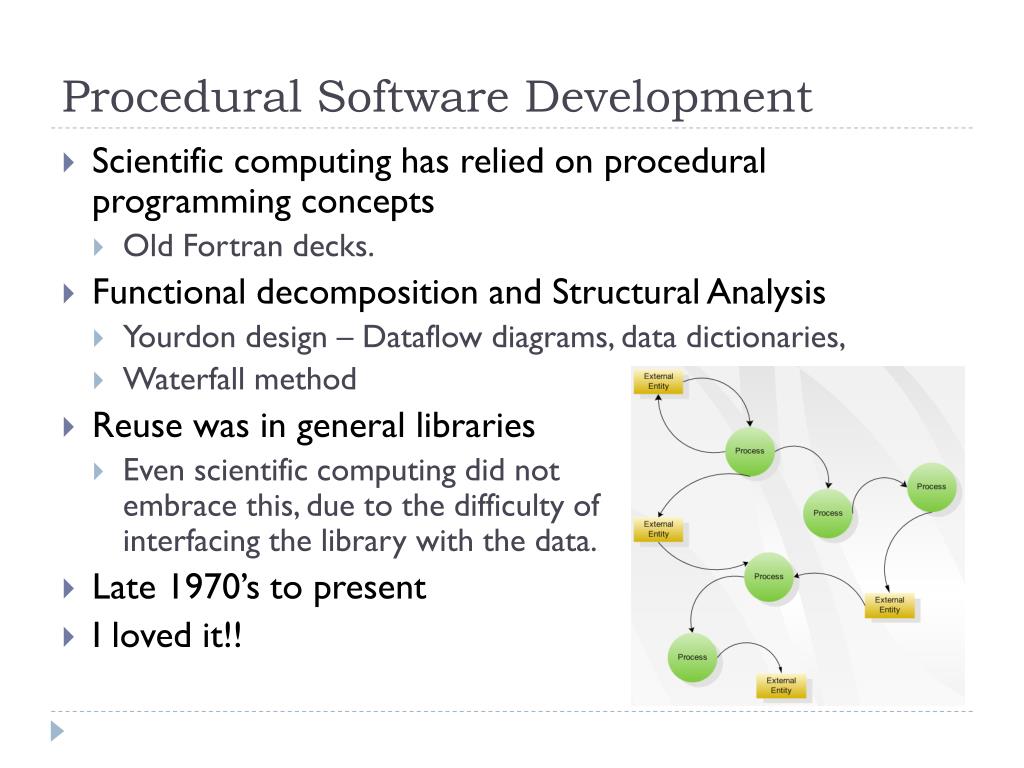 Procedural Software Development

Scientific computing has relied on procedural programming concepts

Old Fortran decks.

Functional decomposition and Structural Analysis

Yourdon design – Dataflow diagrams, data dictionaries,

Waterfall method

Reuse was in general libraries

Even scientific computing did not embrace this, due to the difficulty of interfacing the library with the data.

Late 1970's to present

I loved it!!

External Entity

Process

Process

Process

External Entity

Process

External Entity

Process

External Entity